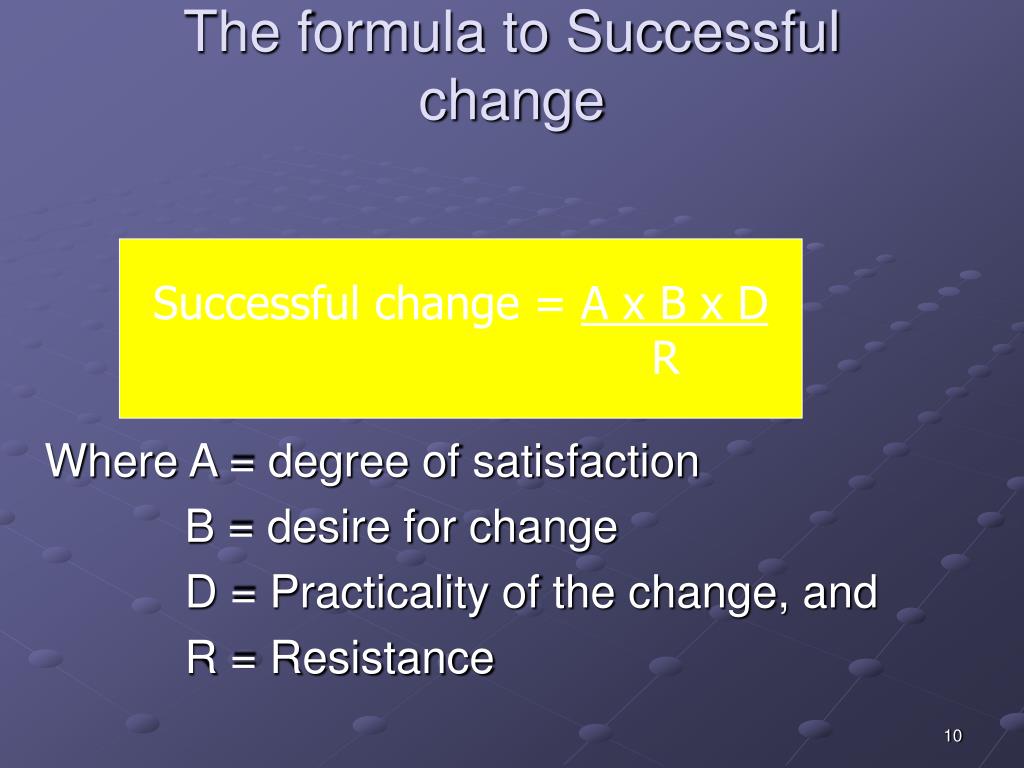 The formula to Successful change

Successful change = $\frac{A \times B \times D}{R}$

Where A = degree of satisfaction
B = desire for change
D = Practicality of the change, and
R = Resistance

10